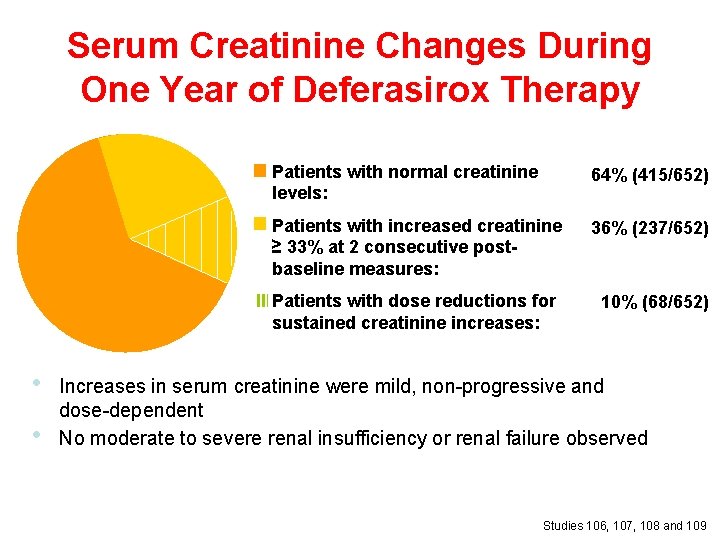 Serum Creatinine Changes During One Year of Deferasirox Therapy

Patients with normal creatinine levels: 64% (415/652)

Patients with increased creatinine ≥ 33% at 2 consecutive post-baseline measures: 36% (237/652)

Patients with dose reductions for sustained creatinine increases: 10% (68/652)

• Increases in serum creatinine were mild, non-progressive and dose-dependent
• No moderate to severe renal insufficiency or renal failure observed

Studies 106, 107, 108 and 109